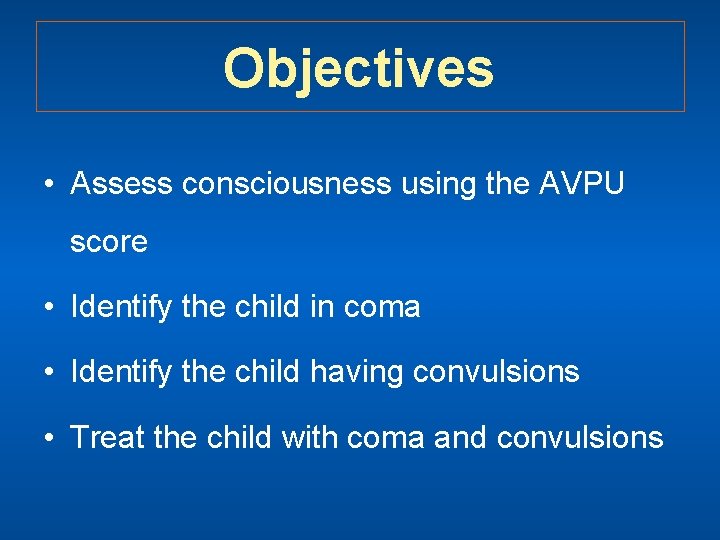 Objectives

• Assess consciousness using the AVPU score

• Identify the child in coma

• Identify the child having convulsions

• Treat the child with coma and convulsions